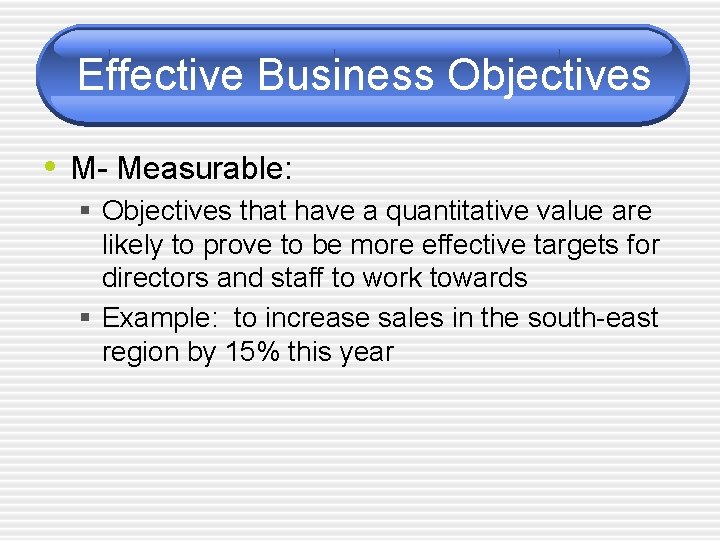 Effective Business Objectives

• M- Measurable:
  ▪ Objectives that have a quantitative value are likely to prove to be more effective targets for directors and staff to work towards
  ▪ Example: to increase sales in the south-east region by 15% this year